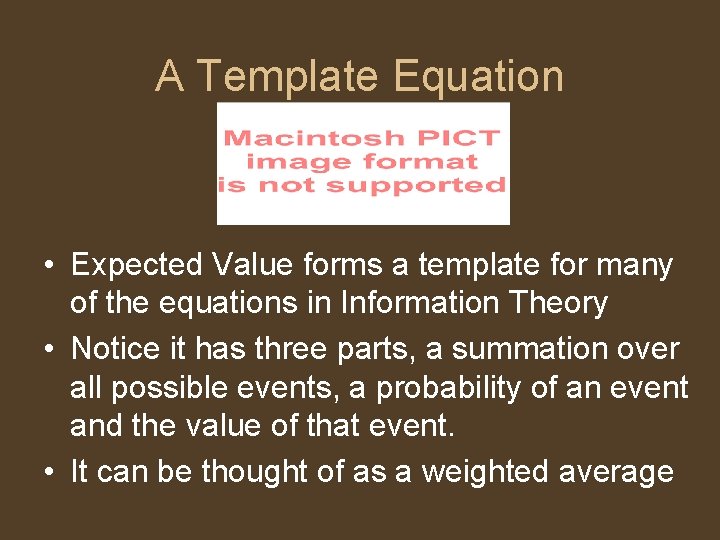 A Template Equation

Macintosh PICT image format is not supported

• Expected Value forms a template for many of the equations in Information Theory
• Notice it has three parts, a summation over all possible events, a probability of an event and the value of that event.
• It can be thought of as a weighted average